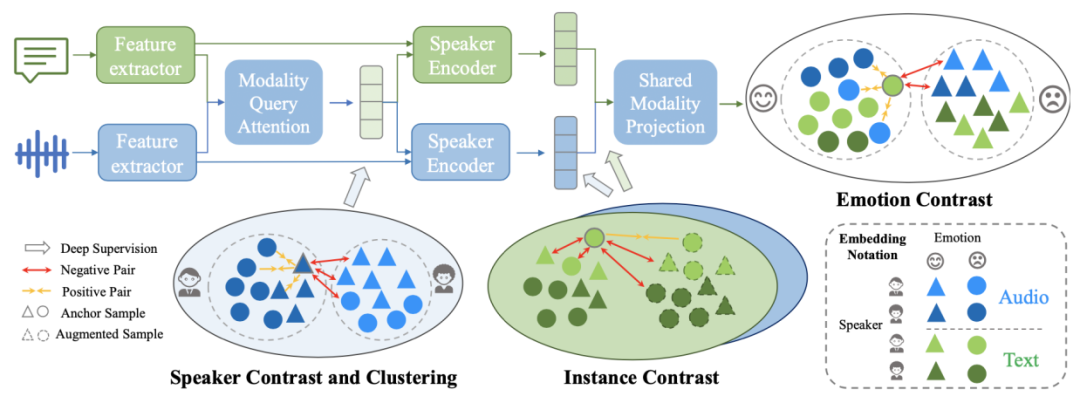 Feature extractor

Feature extractor

Modality Query Attention

Speaker Encoder

Speaker Encoder

Shared Modality Projection

Emotion Contrast

Deep Supervision
Negative Pair
Positive Pair
Anchor Sample
Augmented Sample

Speaker Contrast and Clustering

Instance Contrast

Embedding Notation

Emotion

Speaker

Audio

Text